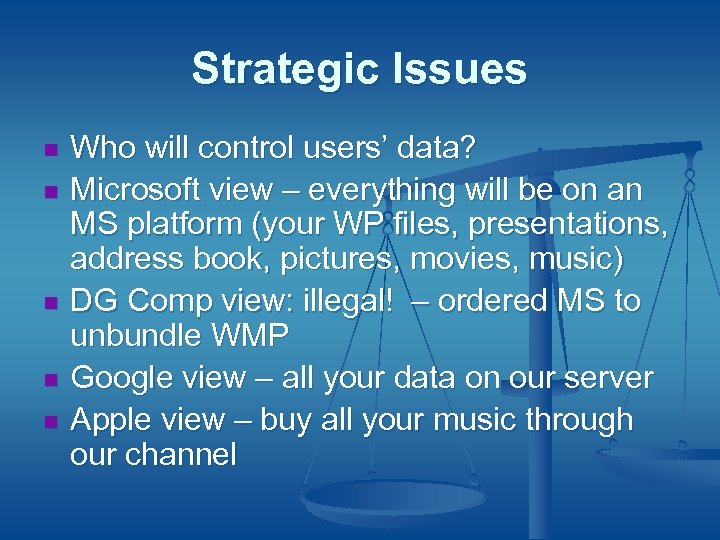 Strategic Issues

- Who will control users' data?
- Microsoft view – everything will be on an MS platform (your WP files, presentations, address book, pictures, movies, music)
- DG Comp view: illegal! – ordered MS to unbundle WMP
- Google view – all your data on our server
- Apple view – buy all your music through our channel